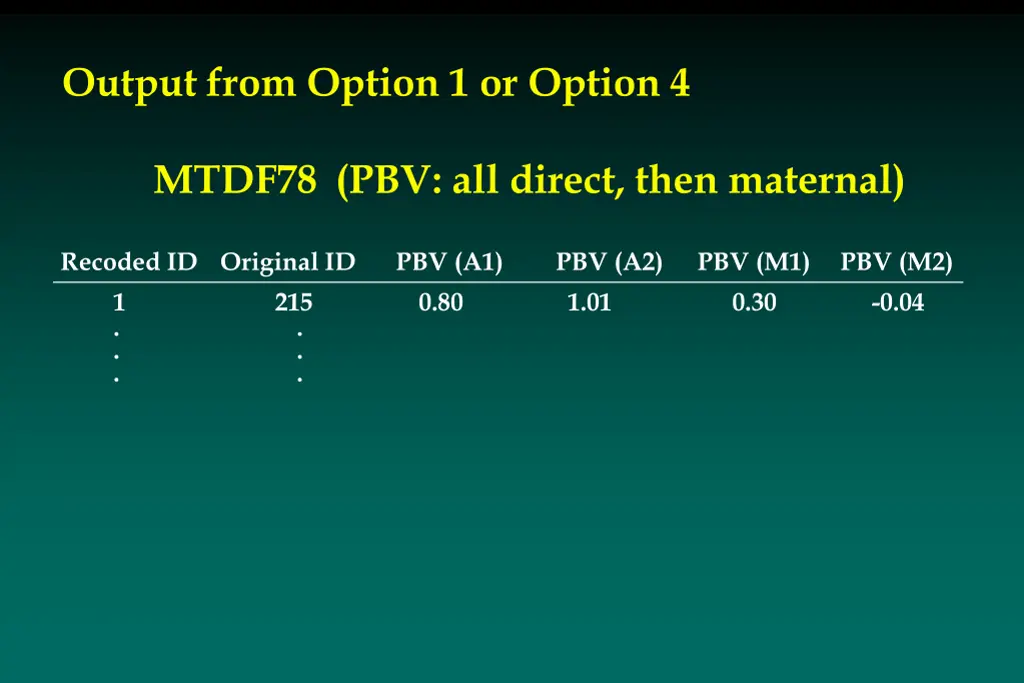 Output from Option 1 or Option 4

MTDF78 (PBV: all direct, then maternal)

| Recoded ID | Original ID | PBV (A1) | PBV (A2) | PBV (M1) | PBV (M2) |
|---|---|---|---|---|---|
| 1 | 215 | 0.80 | 1.01 | 0.30 | -0.04 |
| . | . | | | | |
| . | . | | | | |
| . | . | | | | |